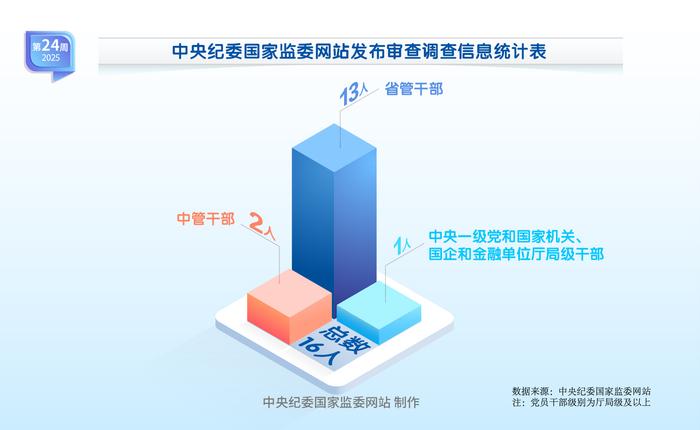 第24周
2025

中央纪委国家监委网站发布审查调查信息统计表

13人 省管干部

中管干部 2人

1人 中央一级党和国家机关、国企和金融单位厅局级干部

总数 16人

中央纪委国家监委网站 制作

数据来源：中央纪委国家监委网站
注：党员干部级别为厅局级及以上